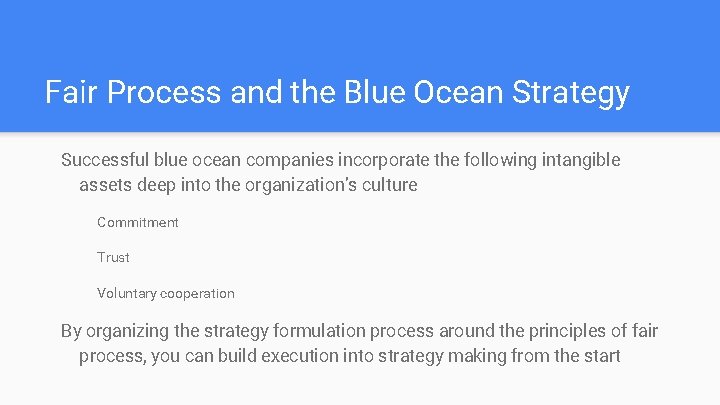 Fair Process and the Blue Ocean Strategy

Successful blue ocean companies incorporate the following intangible assets deep into the organization's culture

Commitment

Trust

Voluntary cooperation

By organizing the strategy formulation process around the principles of fair process, you can build execution into strategy making from the start